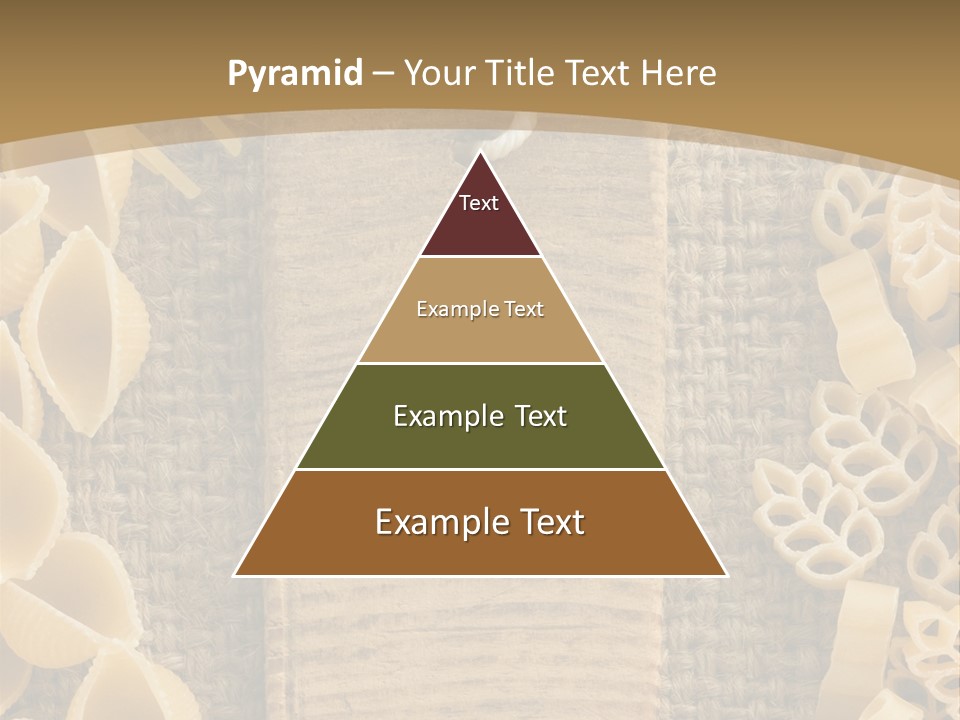 Pyramid – Your Title Text Here

Text

Example Text

Example Text

Example Text